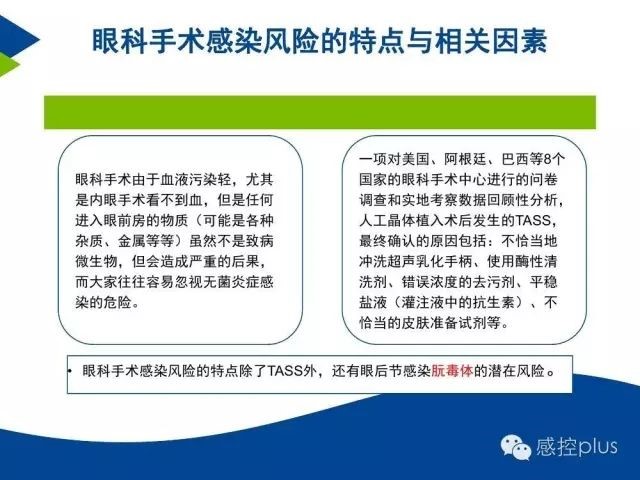 眼科手术感染风险的特点与相关因素

眼科手术由于血液污染轻，尤其是内眼手术看不到血，但是任何进入眼前房的物质（可能是各种杂质、金属等等）虽然不是致病微生物，但会造成严重的后果，而大家往往容易忽视无菌炎症感染的危险。

一项对美国、阿根廷、巴西等8个国家的眼科手术中心进行的问卷调查和实地考察数据回顾性分析，人工晶体植入术后发生的TASS，最终确认的原因包括：不恰当地冲洗超声乳化手柄、使用酶性清洗剂、错误浓度的去污剂、平稳盐液（灌注液中的抗生素）、不恰当的皮肤准备试剂等。

• 眼科手术感染风险的特点除了TASS外，还有眼后节感染朊毒体的潜在风险。

感控plus